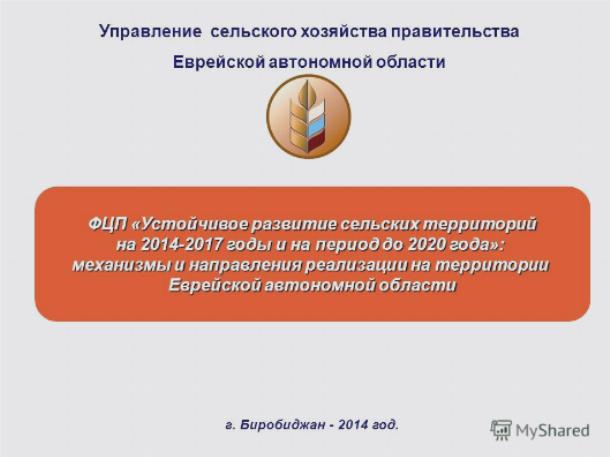 Управление сельского хозяйства правительства Еврейской автономной области

ФЦП «Устойчивое развитие сельских территорий на 2014-2017 годы и на период до 2020 года»: механизмы и направления реализации на территории Еврейской автономной области

г. Биробиджан - 2014 год.

MyShared